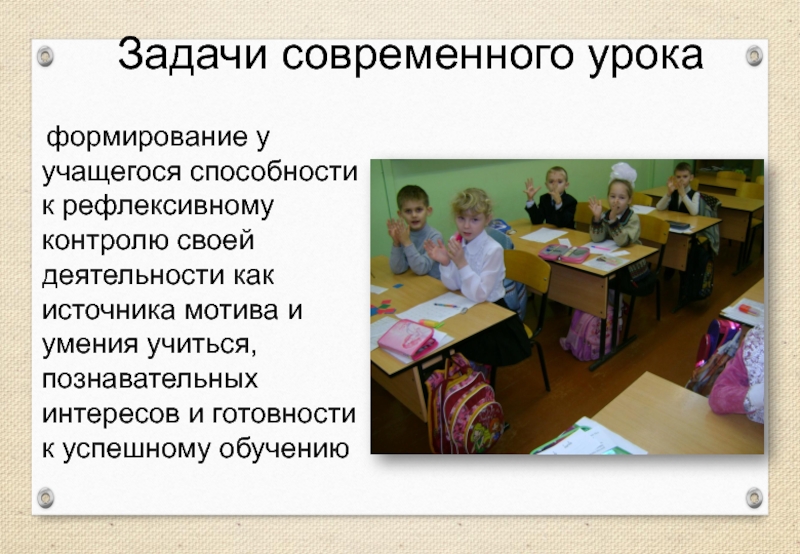 Задачи современного урока

формирование у учащегося способности к рефлексивному контролю своей деятельности как источника мотива и умения учиться, познавательных интересов и готовности к успешному обучению